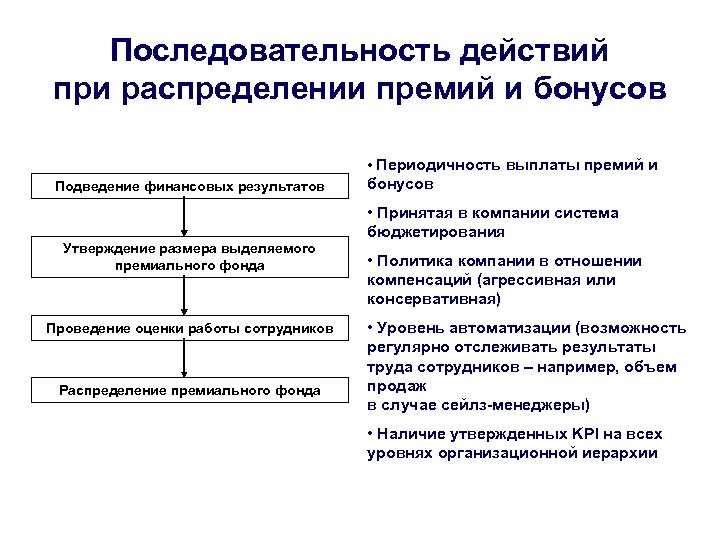 Последовательность действий при распределении премий и бонусов

Подведение финансовых результатов

Утверждение размера выделяемого премиального фонда

Проведение оценки работы сотрудников

Распределение премиального фонда

• Периодичность выплаты премий и бонусов

• Принятая в компании система бюджетирования

• Политика компании в отношении компенсаций (агрессивная или консервативная)

• Уровень автоматизации (возможность регулярно отслеживать результаты труда сотрудников – например, объем продаж
в случае сейлз-менеджеры)

• Наличие утвержденных KPI на всех уровнях организационной иерархии